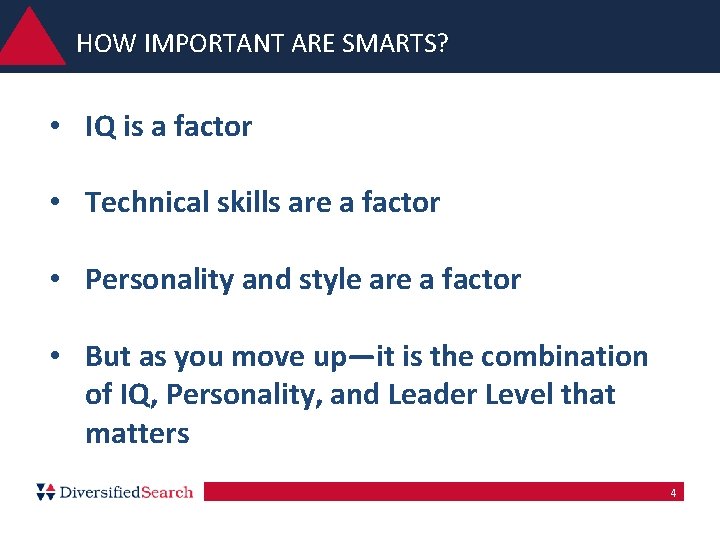 HOW IMPORTANT ARE SMARTS?

• IQ is a factor

• Technical skills are a factor

• Personality and style are a factor

• But as you move up—it is the combination of IQ, Personality, and Leader Level that matters

DiversifiedSearch

4